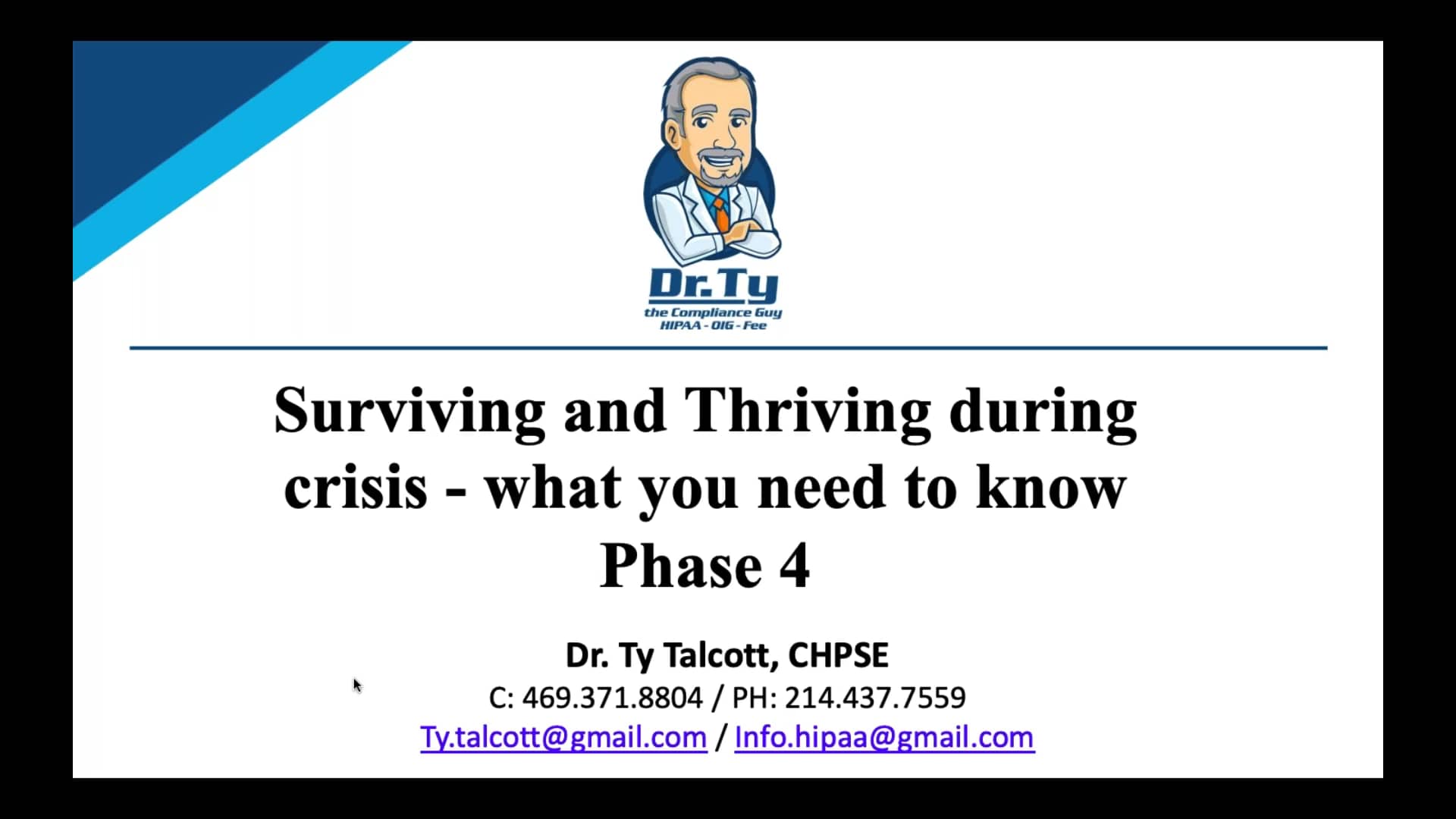 Dr.Ty
the Compliance Guy
HIPAA - OIG - Fee

Surviving and Thriving during crisis - what you need to know
Phase 4

Dr. Ty Talcott, CHPSE
C: 469.371.8804 / PH: 214.437.7559
Ty.talcott@gmail.com / Info.hipaa@gmail.com